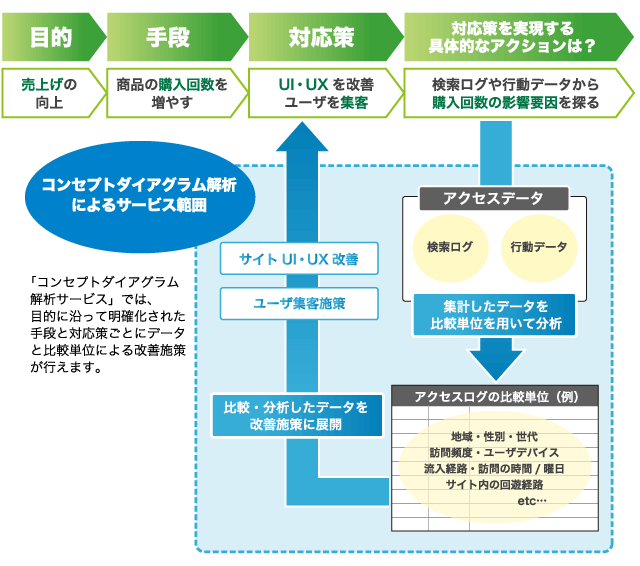 目的

手段

対応策

対応策を実現する具体的なアクションは？

売上げの向上

商品の購入回数を増やす

UI・UX を改善
ユーザを集客

検索ログや行動データから購入回数の影響要因を探る

コンセプトダイアグラム解析によるサービス範囲

「コンセプトダイアグラム解析サービス」では、目的に沿って明確化された手段と対応策ごとにデータと比較単位による改善施策が行えます。

サイト UI・UX 改善

ユーザ集客施策

比較・分析したデータを改善施策に展開

アクセスデータ

検索ログ

行動データ

集計したデータを比較単位を用いて分析

アクセスログの比較単位（例）

地域・性別・世代
訪問頻度・ユーザデバイス
流入経路・訪問の時間 / 曜日
サイト内の回遊経路
etc…